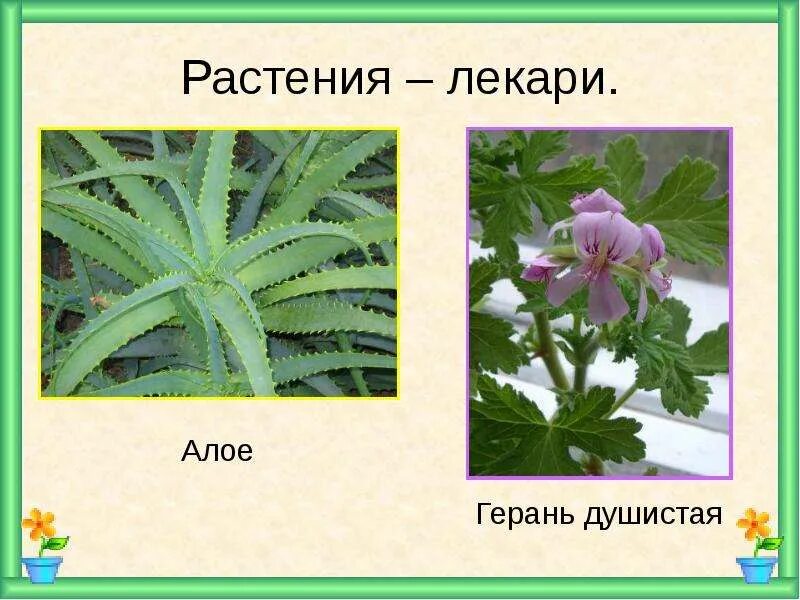 Растения – лекари.

Алое

Герань душистая